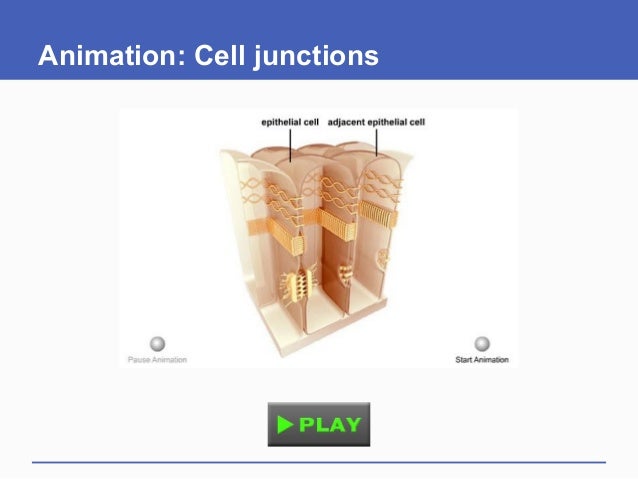 Animation: Cell junctions

epithelial cell

adjacent epithelial cell

Pause Animation

Start Animation

PLAY